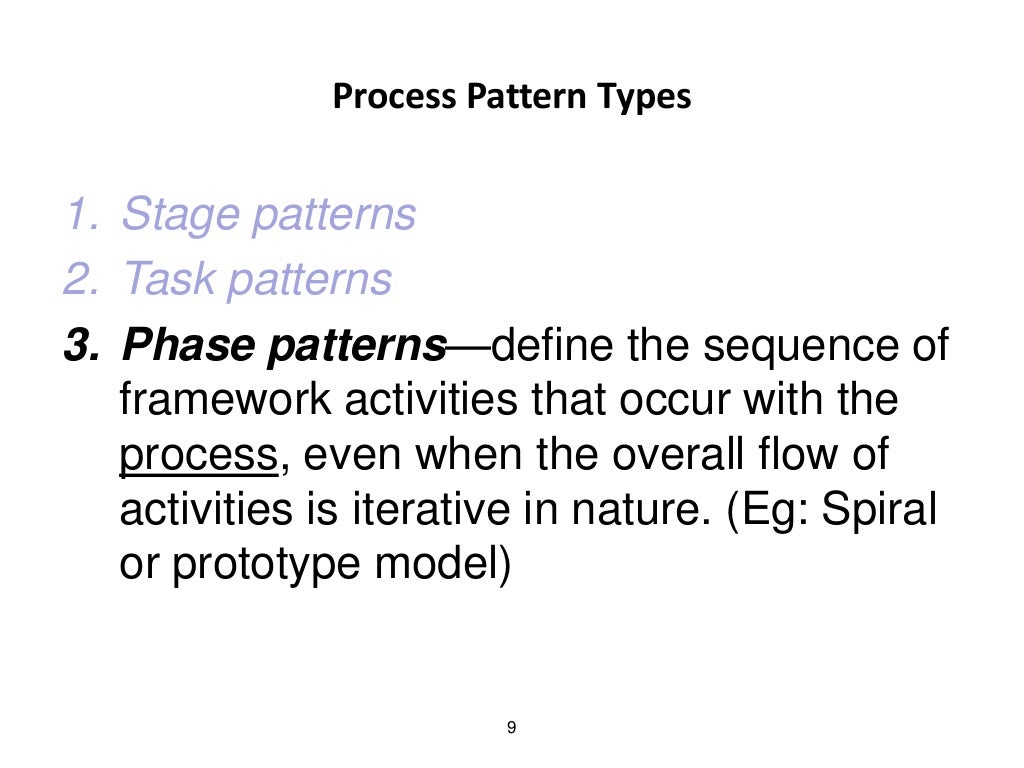 Process Pattern Types

1. Stage patterns
2. Task patterns
3. Phase patterns—define the sequence of framework activities that occur with the process, even when the overall flow of activities is iterative in nature. (Eg: Spiral or prototype model)

9